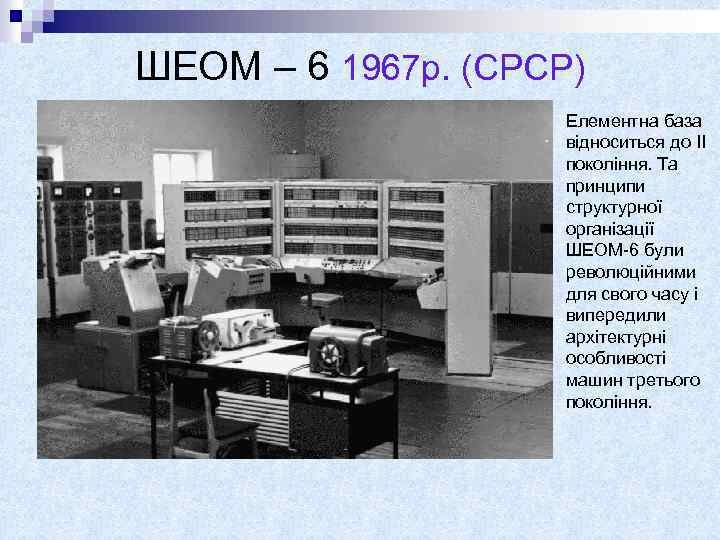 ШЕОМ – 6 1967р. (СРСР)

Елементна база відноситься до II покоління. Та принципи структурної організації ШЕОМ-6 були революційними для свого часу і випередили архітектурні особливості машин третього покоління.